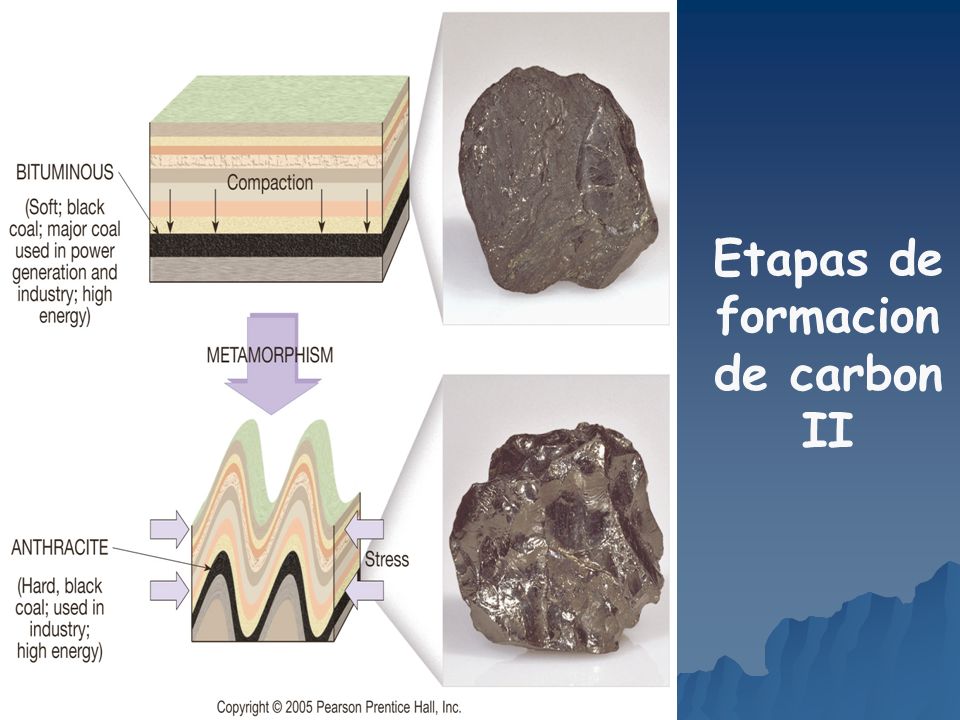 BITUMINOUS

(Soft; black coal; major coal used in power generation and industry; high energy)

Compaction

METAMORPHISM

ANTHRACITE

(Hard, black coal; used in industry; high energy)

Stress

Copyright © 2005 Pearson Prentice Hall, Inc.

Etapas de formacion de carbon II